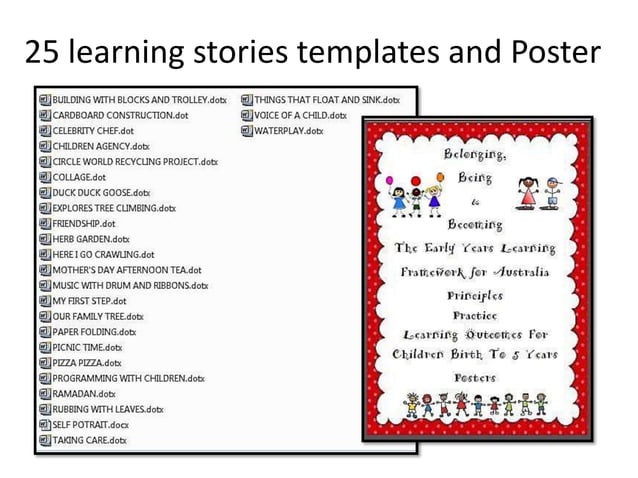 25 learning stories templates and Poster

BUILDING WITH BLOCKS AND TROLLEY.dotx
CARDBOARD CONSTRUCTION.dot
CELEBRITY CHEF.dot
CHILDREN AGENCY.dotx
CIRCLE WORLD RECYCLING PROJECT.dotx
COLLAGE.dot
DUCK DUCK GOOSE.dotx
EXPLORES TREE CLIMBING.dotx
FRIENDSHIP.dot
HERB GARDEN.dotx
HERE I GO CRAWLING.dot
MOTHER'S DAY AFTERNOON TEA.dot
MUSIC WITH DRUM AND RIBBONS.dotx
MY FIRST STEP.dot
OUR FAMILY TREE.dotx
PAPER FOLDING.dotx
PICNIC TIME.dotx
PIZZA PIZZA.dotx
PROGRAMMING WITH CHILDREN.dotx
RAMADAN.dotx
RUBBING WITH LEAVES.dotx
SELF POTRAIT.docx
TAKING CARE.dotx
THINGS THAT FLOAT AND SINK.dotx
VOICE OF A CHILD.dotx
WATERPLAY.dotx

Belonging,
Being
&
Becoming
The Early Years Learning Framework for Australia
Principles
Practice
Learning Outcomes For Children Birth To 5 Years
Posters